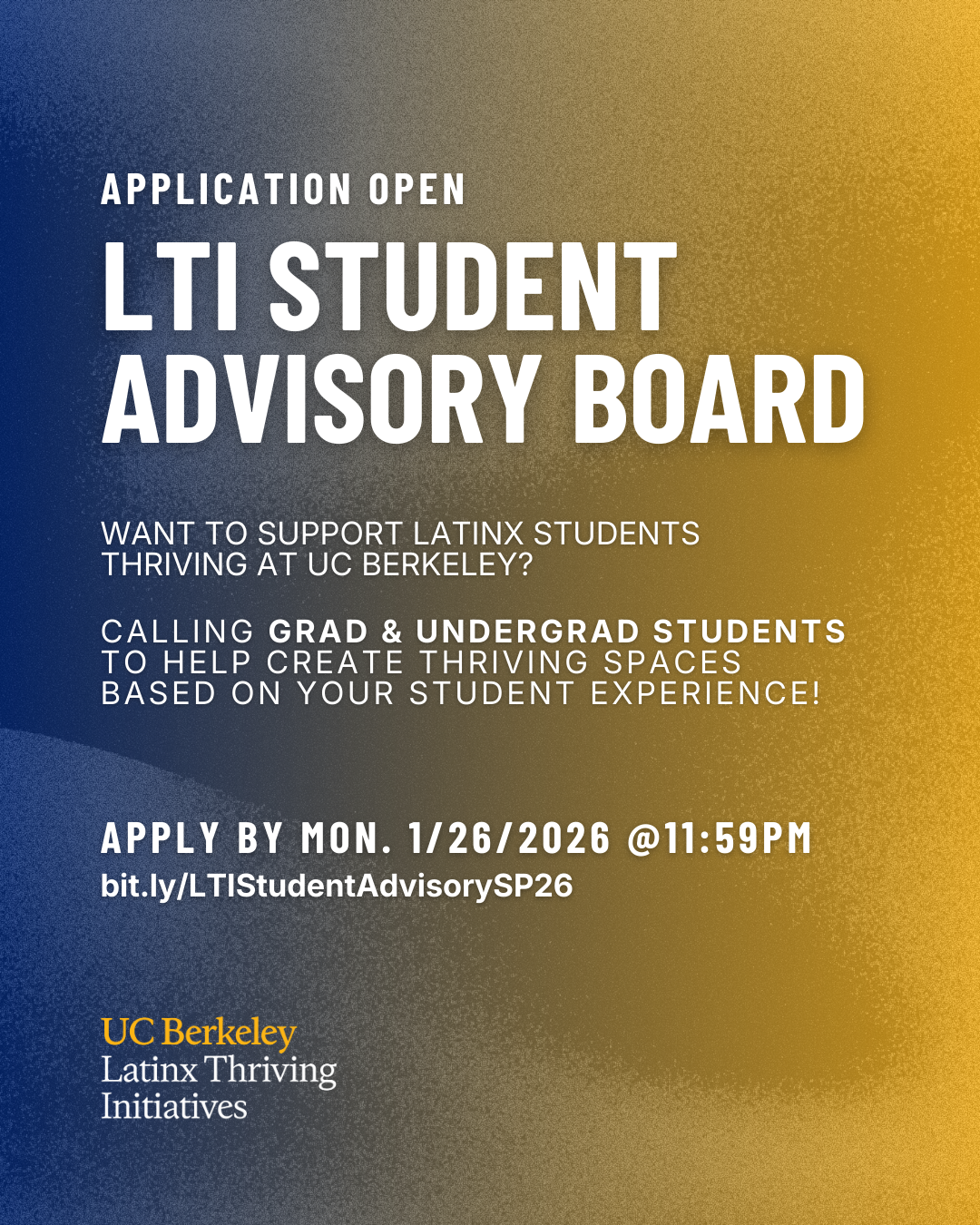 APPLICATION OPEN

LTI STUDENT ADVISORY BOARD

WANT TO SUPPORT LATINX STUDENTS THRIVING AT UC BERKELEY?

CALLING GRAD & UNDERGRAD STUDENTS TO HELP CREATE THRIVING SPACES BASED ON YOUR STUDENT EXPERIENCE!

APPLY BY MON. 1/26/2026 @11:59PM
bit.ly/LTIStudentAdvisorySP26

UC Berkeley
Latinx Thriving Initiatives